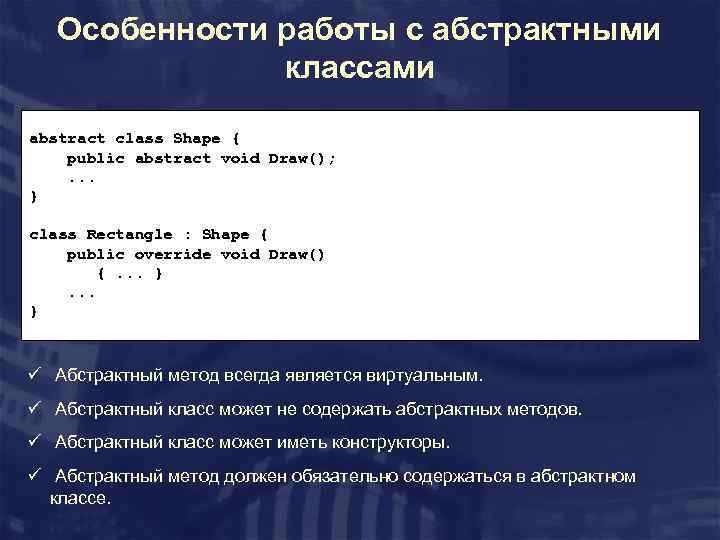 Особенности работы с абстрактными классами

abstract class Shape {
    public abstract void Draw();
    ...
}

class Rectangle : Shape {
    public override void Draw()
      { ... }
    ...
}

✓ Абстрактный метод всегда является виртуальным.

✓ Абстрактный класс может не содержать абстрактных методов.

✓ Абстрактный класс может иметь конструкторы.

✓ Абстрактный метод должен обязательно содержаться в абстрактном классе.